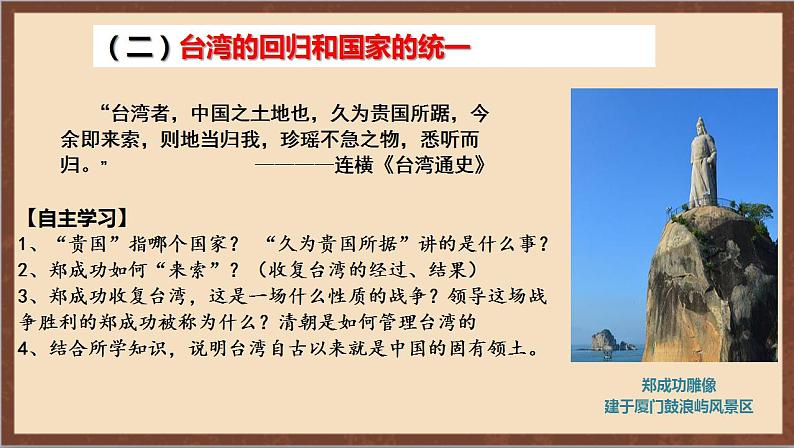 （二）台湾的回归和国家的统一

“台湾者，中国之土地也，久为贵国所踞，今余即来索，则地当归我，珍瑶不急之物，悉听而归。” ————连横《台湾通史》

【自主学习】
1、“贵国”指哪个国家？ “久为贵国所据”讲的是什么事？
2、郑成功如何“来索”？（收复台湾的经过、结果）
3、郑成功收复台湾，这是一场什么性质的战争？领导这场战争胜利的郑成功被称为什么？清朝是如何管理台湾的
4、结合所学知识，说明台湾自古以来就是中国的固有领土。

郑成功雕像
建于厦门鼓浪屿风景区